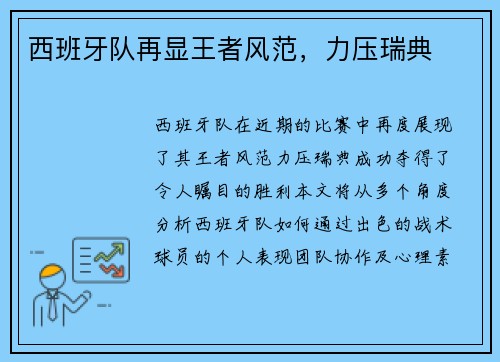 西班牙队再显王者风范，力压瑞典

西班牙队在近期的比赛中再度展现了其王者风范力压瑞典成功夺得了令人瞩目的胜利本文将从多个角度分析西班牙队如何通过出色的战术球员的个人表现团队协作及心理素